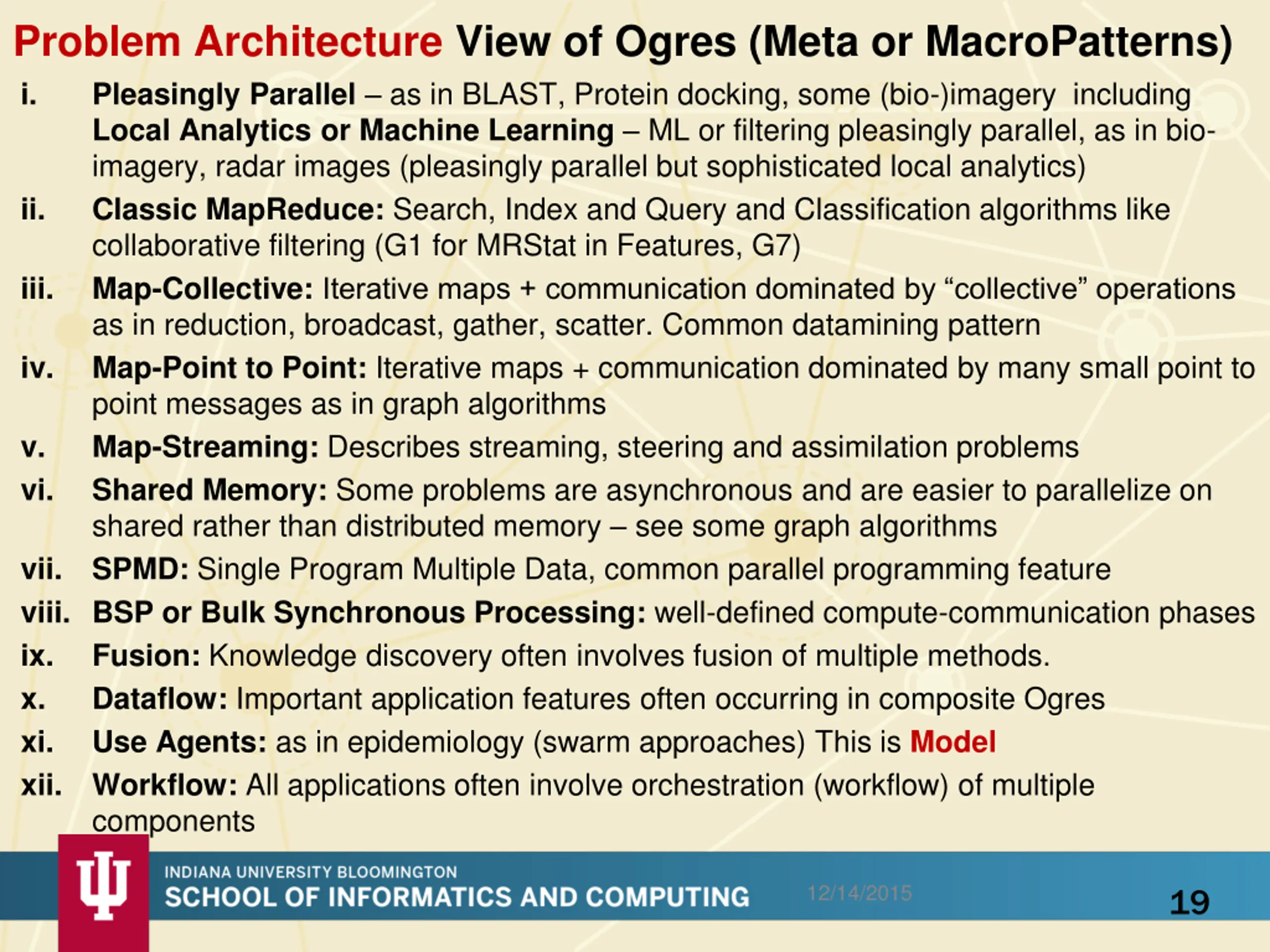 Problem Architecture View of Ogres (Meta or MacroPatterns)

i. Pleasingly Parallel – as in BLAST, Protein docking, some (bio-)imagery including Local Analytics or Machine Learning – ML or filtering pleasingly parallel, as in bio-imagery, radar images (pleasingly parallel but sophisticated local analytics)

ii. Classic MapReduce: Search, Index and Query and Classification algorithms like collaborative filtering (G1 for MRStat in Features, G7)

iii. Map-Collective: Iterative maps + communication dominated by "collective" operations as in reduction, broadcast, gather, scatter. Common datamining pattern

iv. Map-Point to Point: Iterative maps + communication dominated by many small point to point messages as in graph algorithms

v. Map-Streaming: Describes streaming, steering and assimilation problems

vi. Shared Memory: Some problems are asynchronous and are easier to parallelize on shared rather than distributed memory – see some graph algorithms

vii. SPMD: Single Program Multiple Data, common parallel programming feature

viii. BSP or Bulk Synchronous Processing: well-defined compute-communication phases

ix. Fusion: Knowledge discovery often involves fusion of multiple methods.

x. Dataflow: Important application features often occurring in composite Ogres

xi. Use Agents: as in epidemiology (swarm approaches) This is Model

xii. Workflow: All applications often involve orchestration (workflow) of multiple components

INDIANA UNIVERSITY BLOOMINGTON
SCHOOL OF INFORMATICS AND COMPUTING
12/14/2015
19